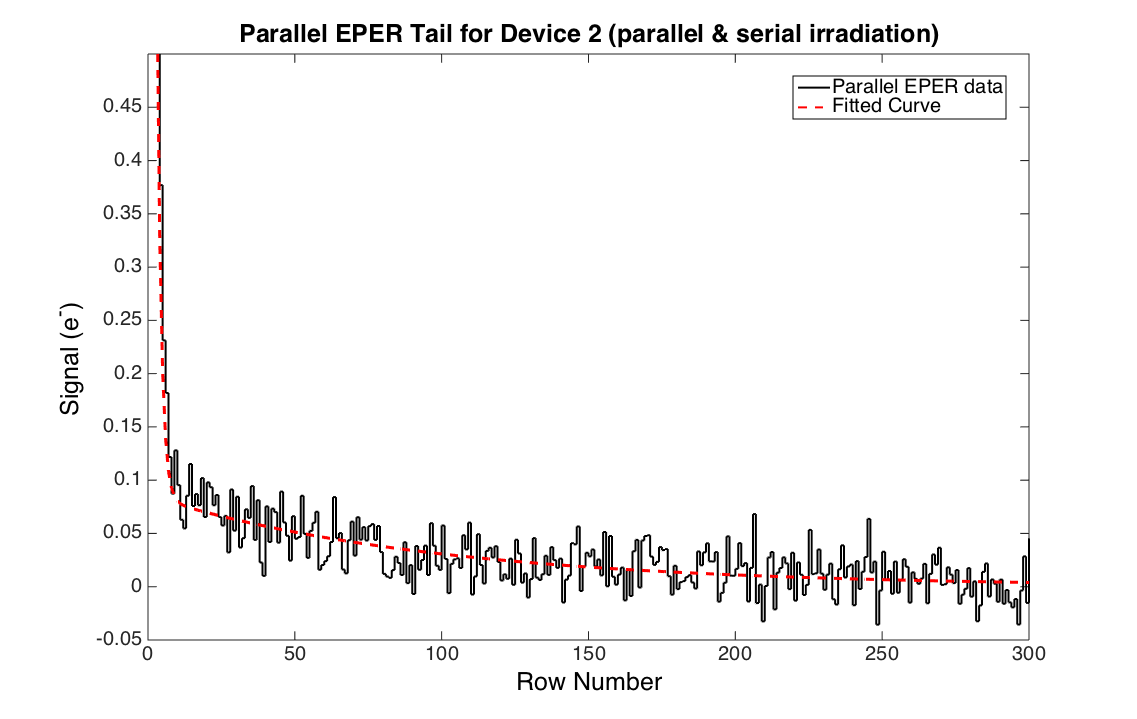 Parallel EPER Tail for Device 2 (parallel & serial irradiation)

Parallel EPER data
Fitted Curve

Signal ($e^-$)

0.45
0.4
0.35
0.3
0.25
0.2
0.15
0.1
0.05
0
-0.05

0
50
100
150
200
250
300

Row Number